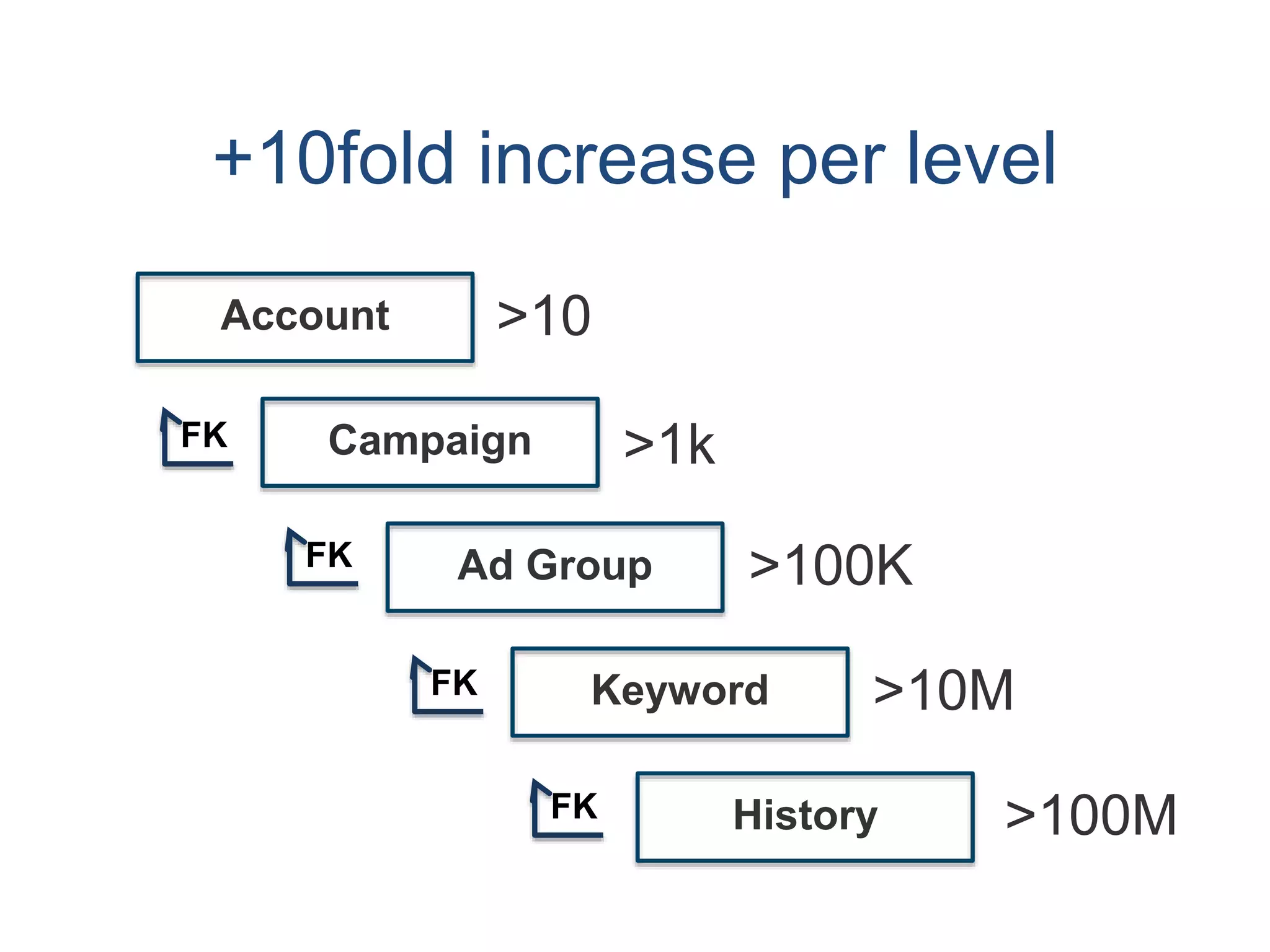 +10fold increase per level

Account >10

FK Campaign >1k

FK Ad Group >100K

FK Keyword >10M

FK History >100M